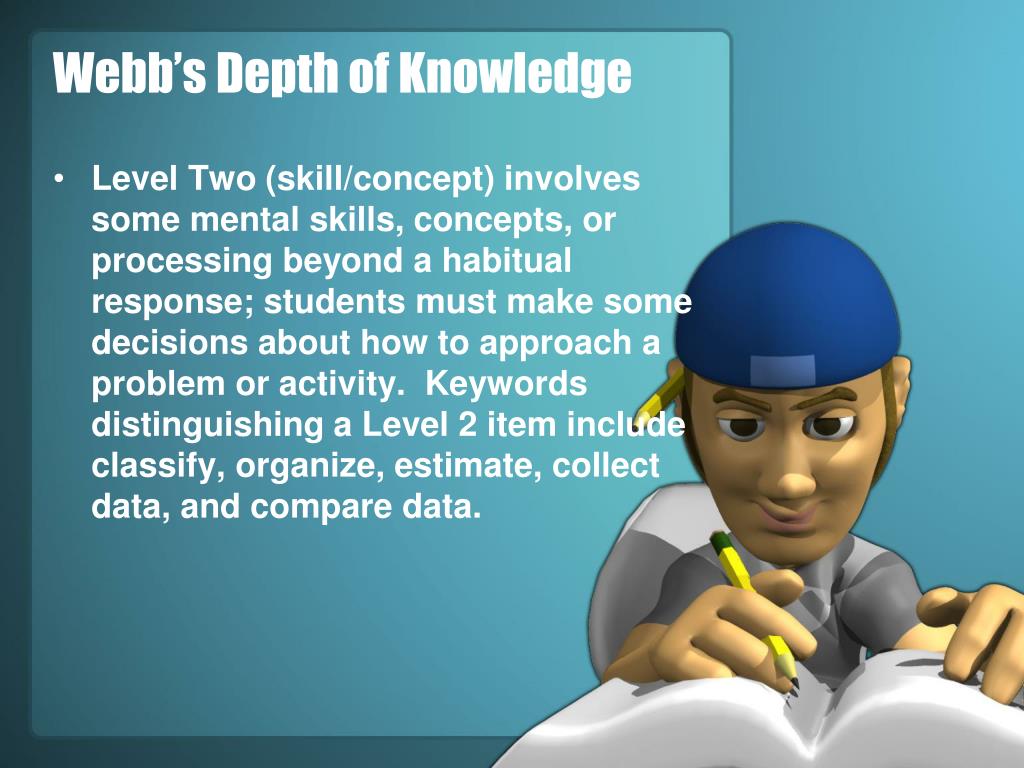 Webb's Depth of Knowledge

• Level Two (skill/concept) involves some mental skills, concepts, or processing beyond a habitual response; students must make some decisions about how to approach a problem or activity. Keywords distinguishing a Level 2 item include classify, organize, estimate, collect data, and compare data.